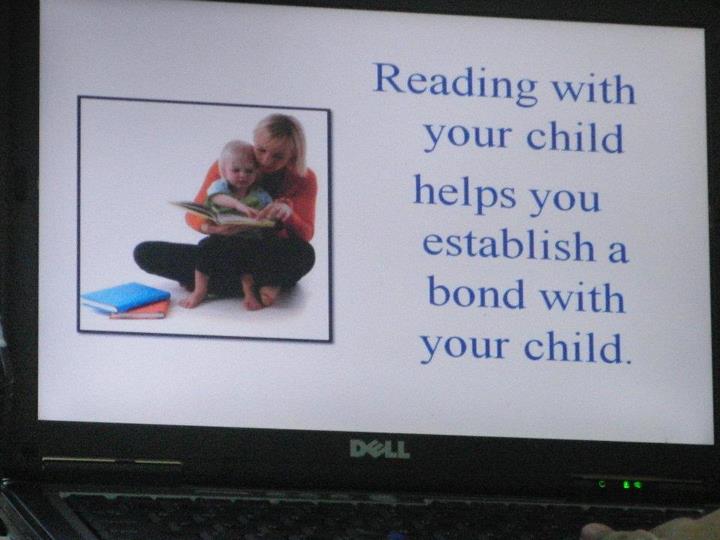 Reading with your child helps you establish a bond with your child.

DELL